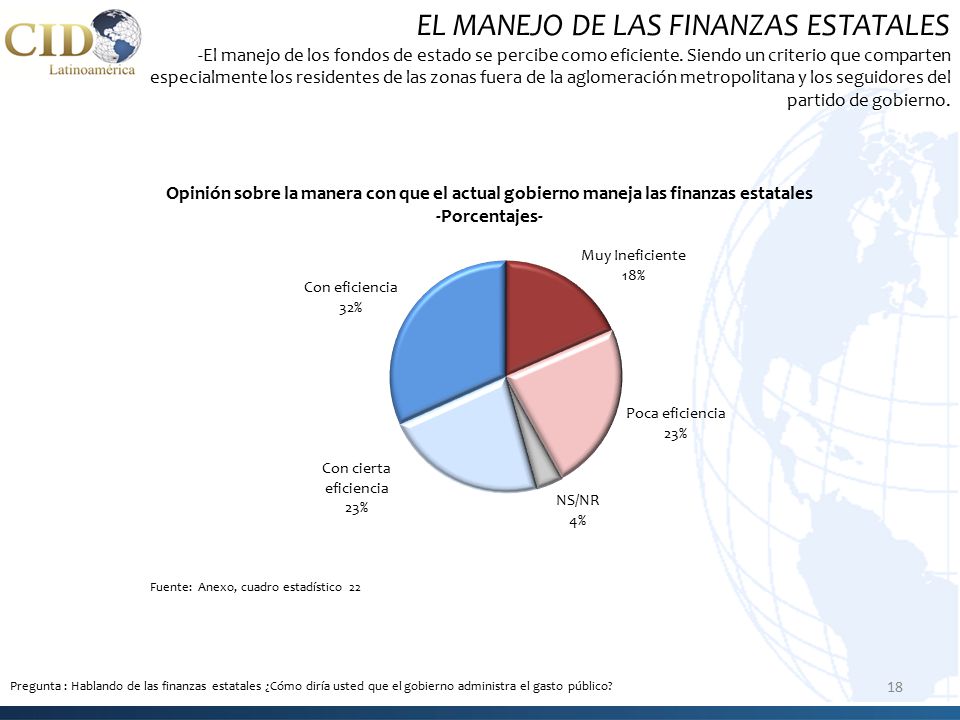 CID Latinoamérica

EL MANEJO DE LAS FINANZAS ESTATALES

-El manejo de los fondos de estado se percibe como eficiente. Siendo un criterio que comparten especialmente los residentes de las zonas fuera de la aglomeración metropolitana y los seguidores del partido de gobierno.

Opinión sobre la manera con que el actual gobierno maneja las finanzas estatales
-Porcentajes-

Muy Ineficiente 18%

Poca eficiencia 23%

NS/NR 4%

Con cierta eficiencia 23%

Con eficiencia 32%

Fuente: Anexo, cuadro estadístico 22

Pregunta : Hablando de las finanzas estatales ¿Cómo diría usted que el gobierno administra el gasto público?

18